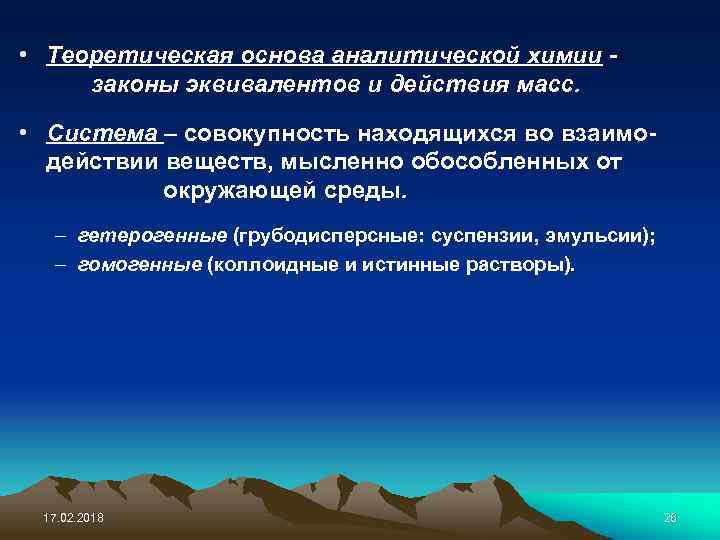 • Теоретическая основа аналитической химии - законы эквивалентов и действия масс.

• Система – совокупность находящихся во взаимодействии веществ, мысленно обособленных от окружающей среды.

– гетерогенные (грубодисперсные: суспензии, эмульсии);
– гомогенные (коллоидные и истинные растворы).

17.02.2018

26